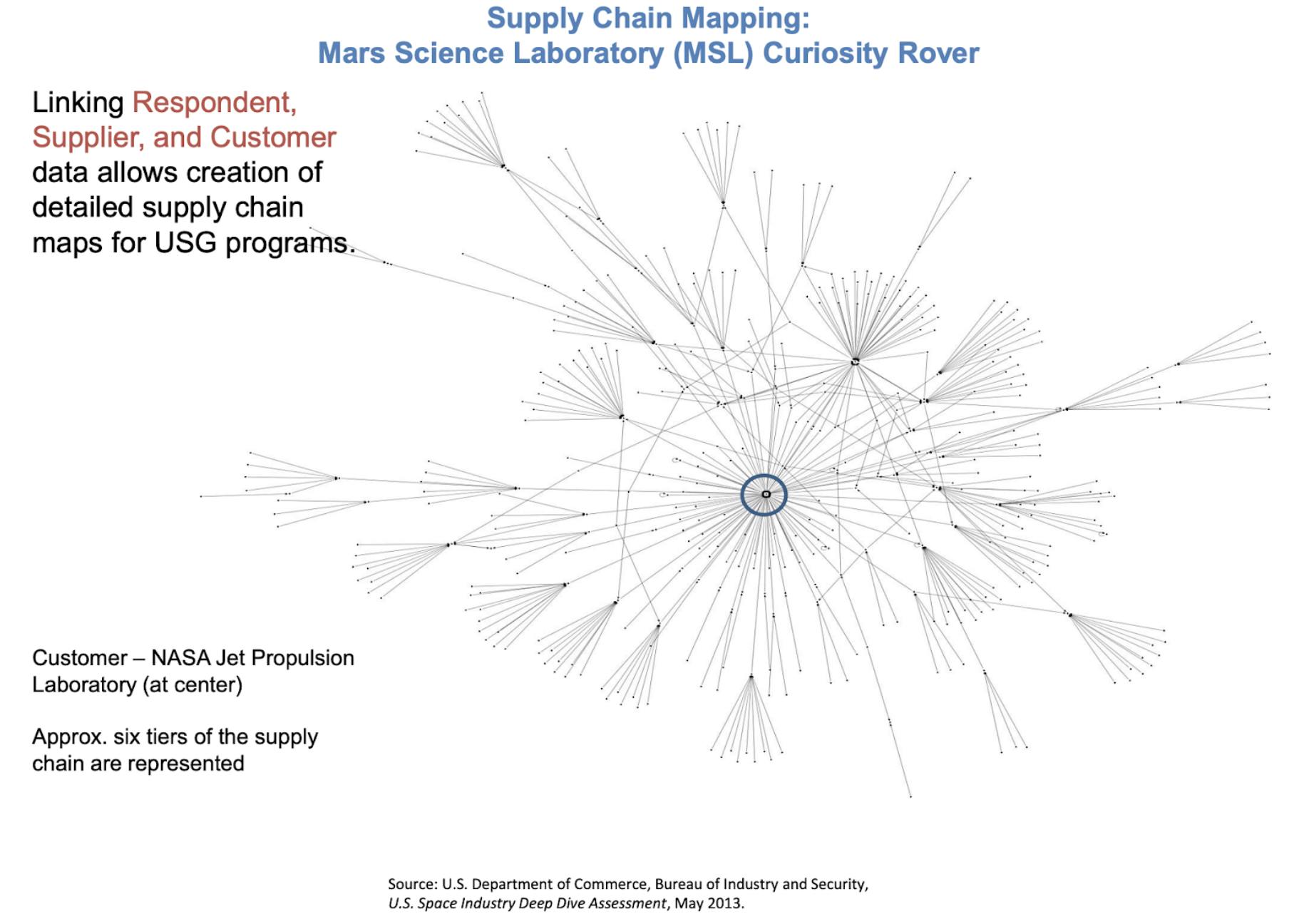 Supply Chain Mapping:
Mars Science Laboratory (MSL) Curiosity Rover

Linking Respondent, Supplier, and Customer data allows creation of detailed supply chain maps for USG programs.

Customer – NASA Jet Propulsion Laboratory (at center)

Approx. six tiers of the supply chain are represented

Source: U.S. Department of Commerce, Bureau of Industry and Security, U.S. Space Industry Deep Dive Assessment, May 2013.